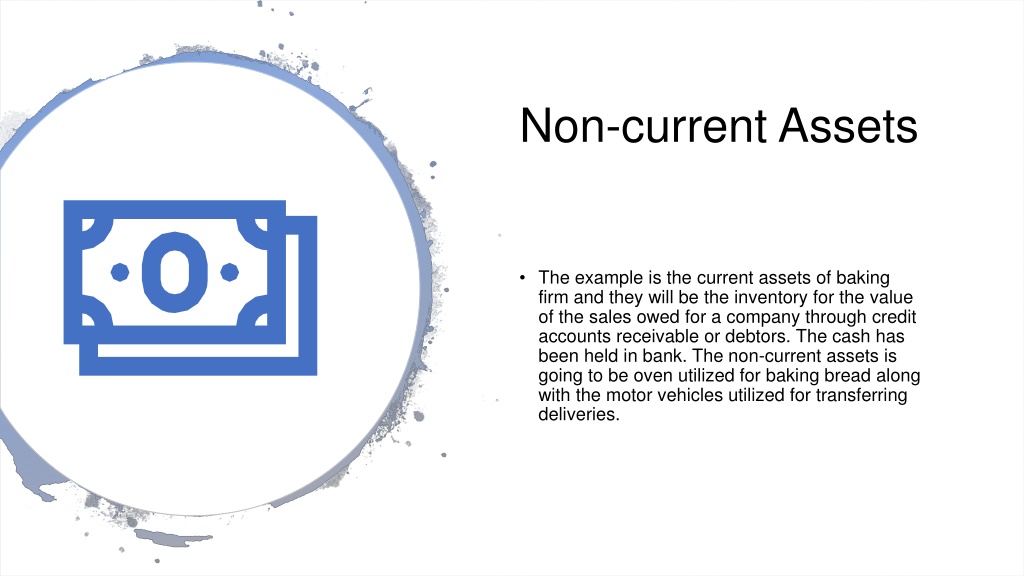 Non-current Assets

• The example is the current assets of baking firm and they will be the inventory for the value of the sales owed for a company through credit accounts receivable or debtors. The cash has been held in bank. The non-current assets is going to be oven utilized for baking bread along with the motor vehicles utilized for transferring deliveries.